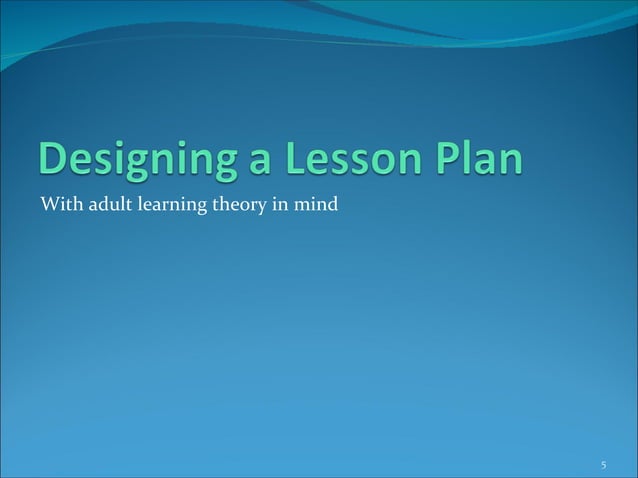 Designing a Lesson Plan

With adult learning theory in mind

5